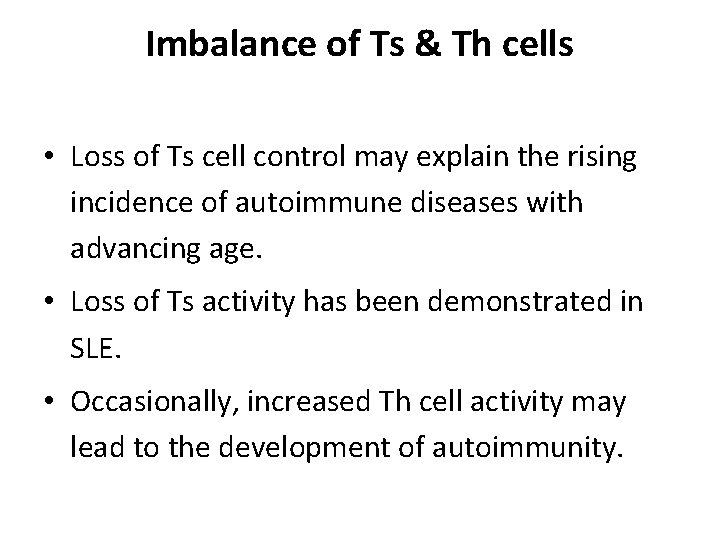 Imbalance of Ts & Th cells

• Loss of Ts cell control may explain the rising incidence of autoimmune diseases with advancing age.

• Loss of Ts activity has been demonstrated in SLE.

• Occasionally, increased Th cell activity may lead to the development of autoimmunity.